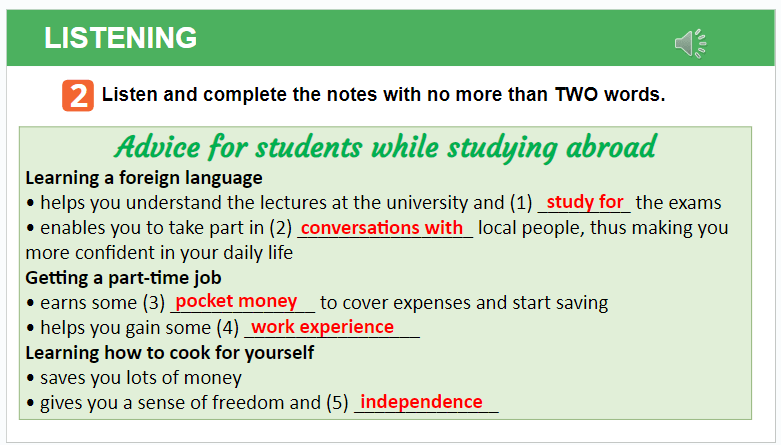 LISTENING

2 Listen and complete the notes with no more than TWO words.

Advice for students while studying abroad

Learning a foreign language
• helps you understand the lectures at the university and (1) study for the exams
• enables you to take part in (2) conversations with local people, thus making you more confident in your daily life

Getting a part-time job
• earns some (3) pocket money to cover expenses and start saving
• helps you gain some (4) work experience

Learning how to cook for yourself
• saves you lots of money
• gives you a sense of freedom and (5) independence